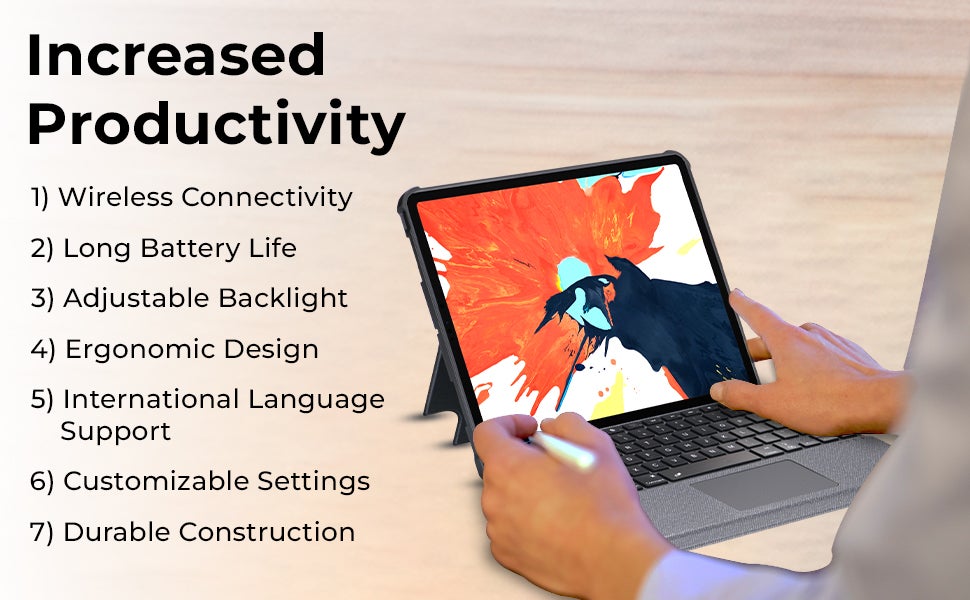 Increased Productivity

1) Wireless Connectivity

2) Long Battery Life

3) Adjustable Backlight

4) Ergonomic Design

5) International Language Support

6) Customizable Settings

7) Durable Construction